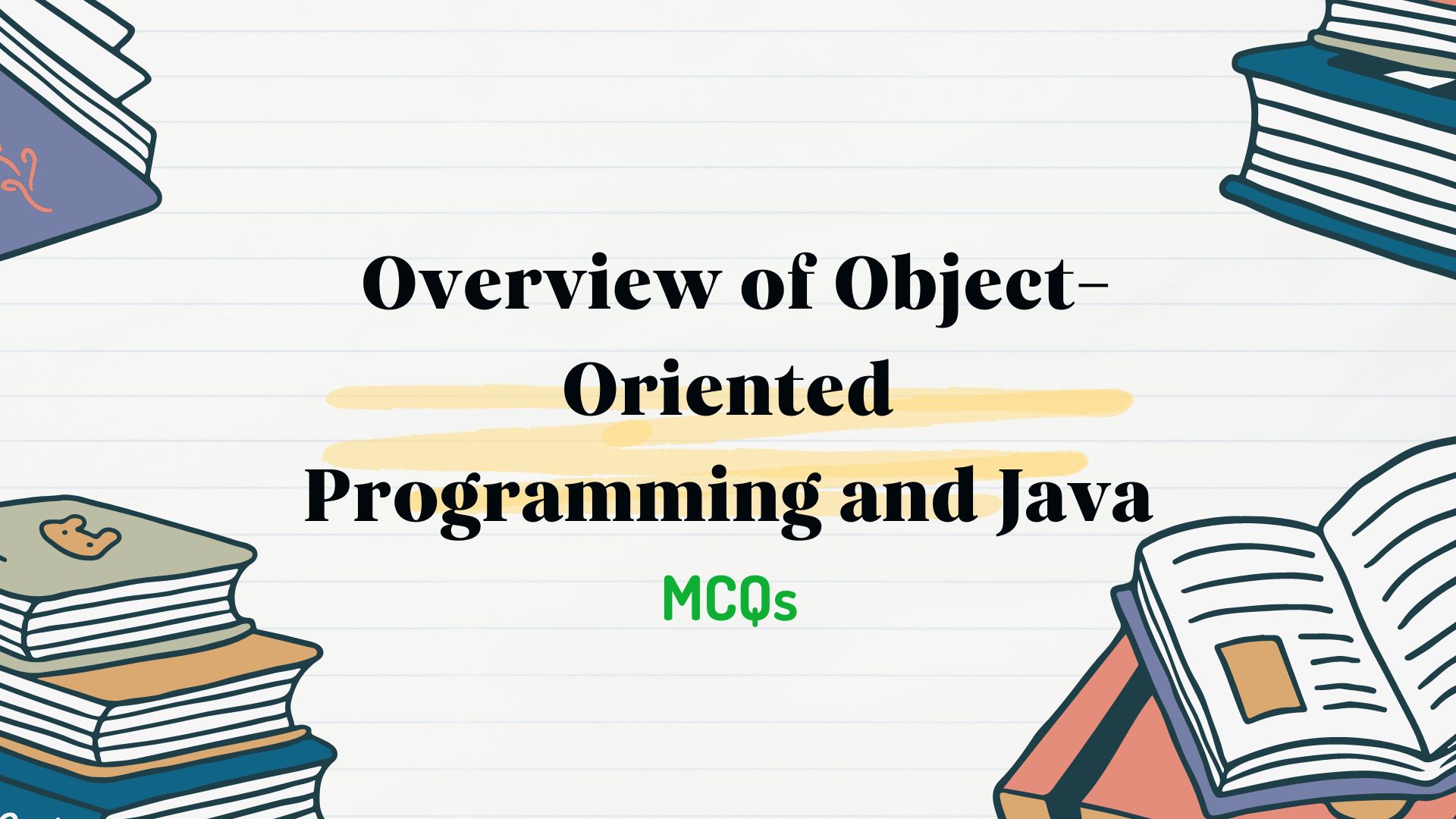 Overview of Object-Oriented Programming and Java

MCQs